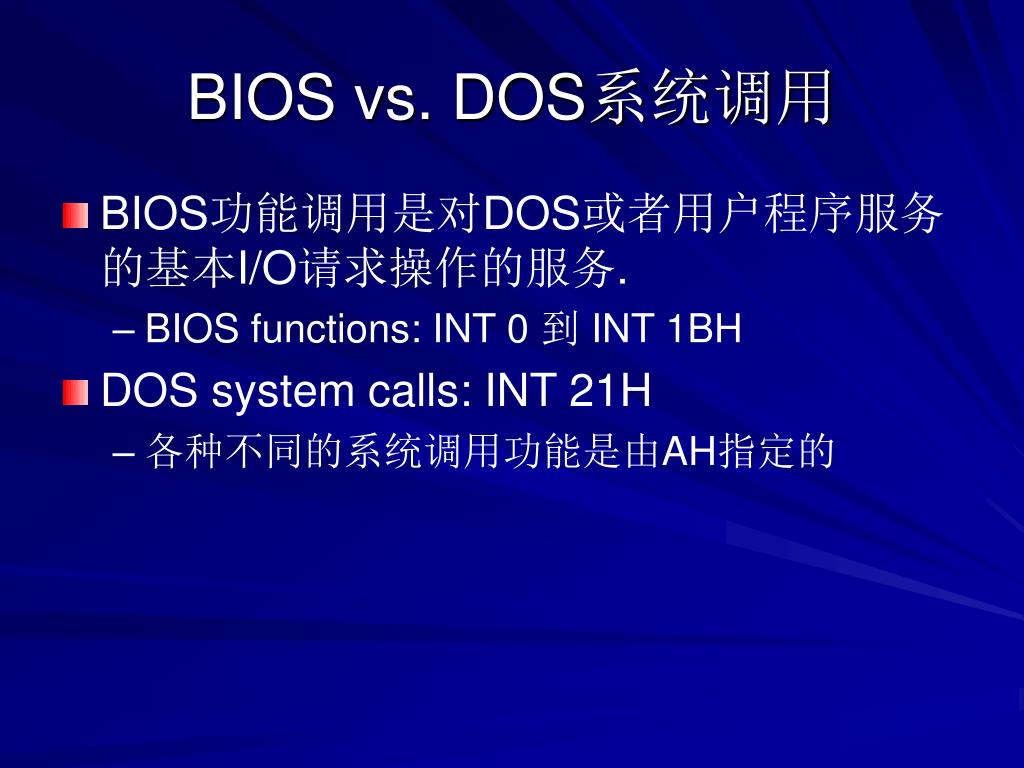 BIOS vs. DOS系统调用

BIOS功能调用是对DOS或者用户程序服务的基本I/O请求操作的服务.

– BIOS functions: INT 0 到 INT 1BH

DOS system calls: INT 21H

– 各种不同的系统调用功能是由AH指定的